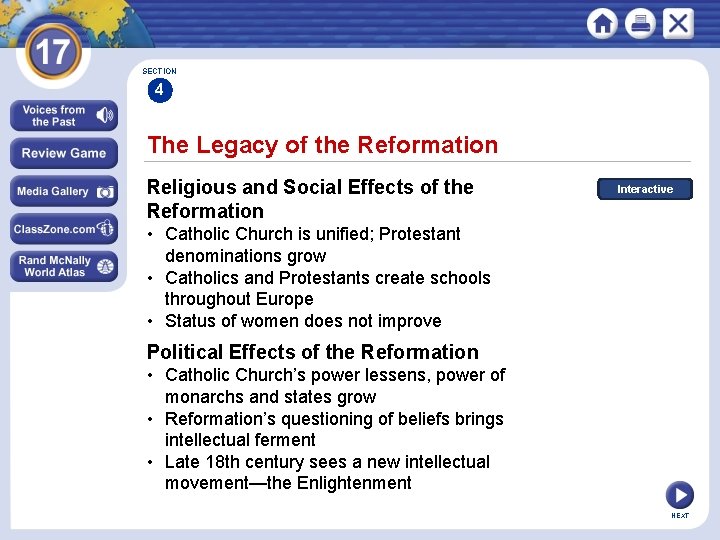 17

Voices from the Past

Review Game

Media Gallery

ClassZone.com

Rand McNally World Atlas

SECTION
4

The Legacy of the Reformation

Interactive

Religious and Social Effects of the Reformation
• Catholic Church is unified; Protestant denominations grow
• Catholics and Protestants create schools throughout Europe
• Status of women does not improve

Political Effects of the Reformation
• Catholic Church's power lessens, power of monarchs and states grow
• Reformation's questioning of beliefs brings intellectual ferment
• Late 18th century sees a new intellectual movement—the Enlightenment

NEXT